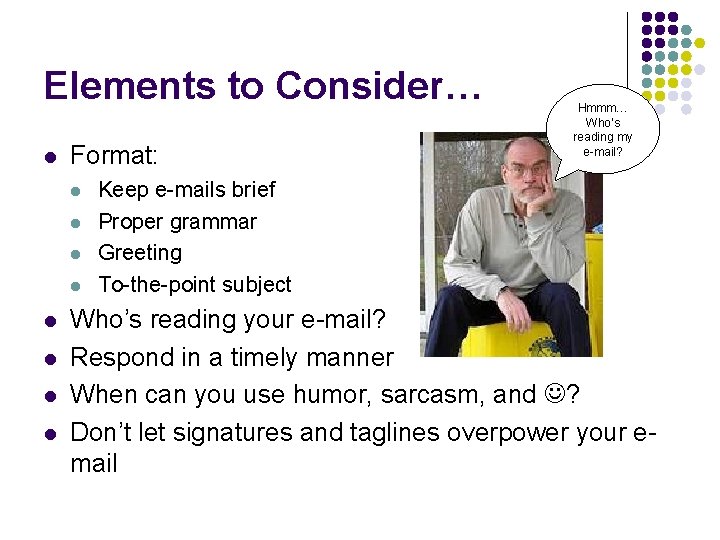 Elements to Consider…

Hmmm… Who's reading my e-mail?

- Format:
  - Keep e-mails brief
  - Proper grammar
  - Greeting
  - To-the-point subject
- Who's reading your e-mail?
- Respond in a timely manner
- When can you use humor, sarcasm, and ☺?
- Don't let signatures and taglines overpower your e-mail